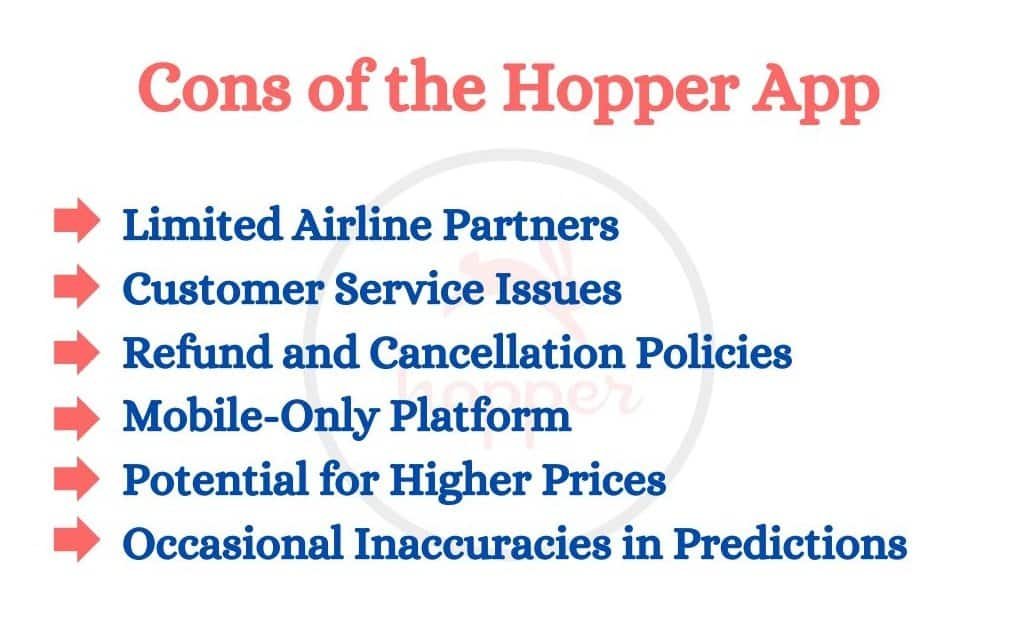 Cons of the Hopper App

Limited Airline Partners
Customer Service Issues
Refund and Cancellation Policies
Mobile-Only Platform
Potential for Higher Prices
Occasional Inaccuracies in Predictions

hopper